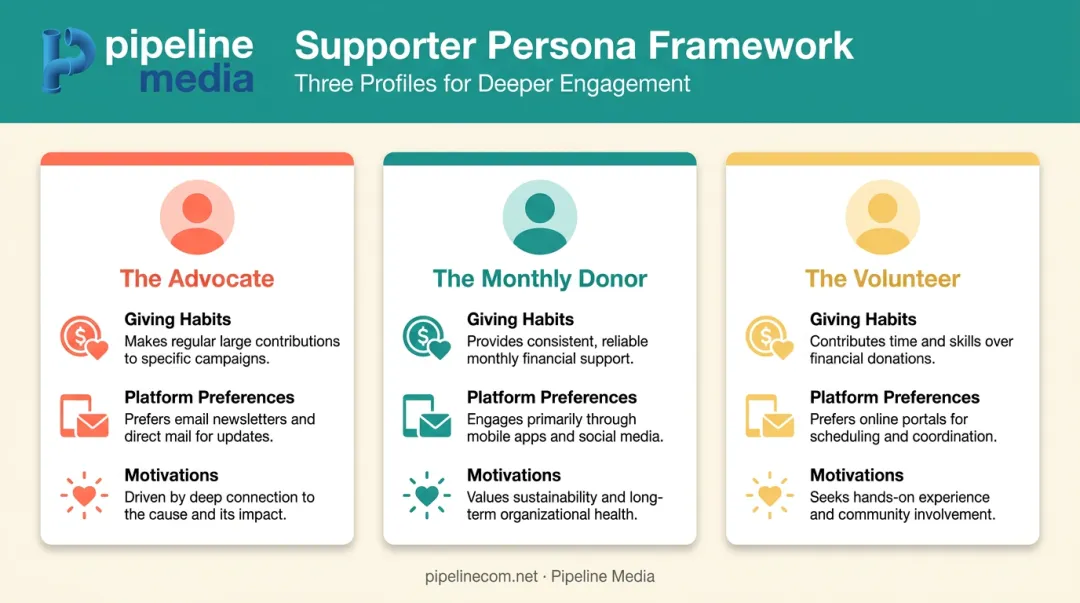 pipeline media

Supporter Persona Framework
Three Profiles for Deeper Engagement

The Advocate

Giving Habits
Makes regular large contributions to specific campaigns.

Platform Preferences
Prefers email newsletters and direct mail for updates.

Motivations
Driven by deep connection to the cause and its impact.

The Monthly Donor

Giving Habits
Provides consistent, reliable monthly financial support.

Platform Preferences
Engages primarily through mobile apps and social media.

Motivations
Values sustainability and long-term organizational health.

The Volunteer

Giving Habits
Contributes time and skills over financial donations.

Platform Preferences
Prefers online portals for scheduling and coordination.

Motivations
Seeks hands-on experience and community involvement.

pipelinecom.net · Pipeline Media